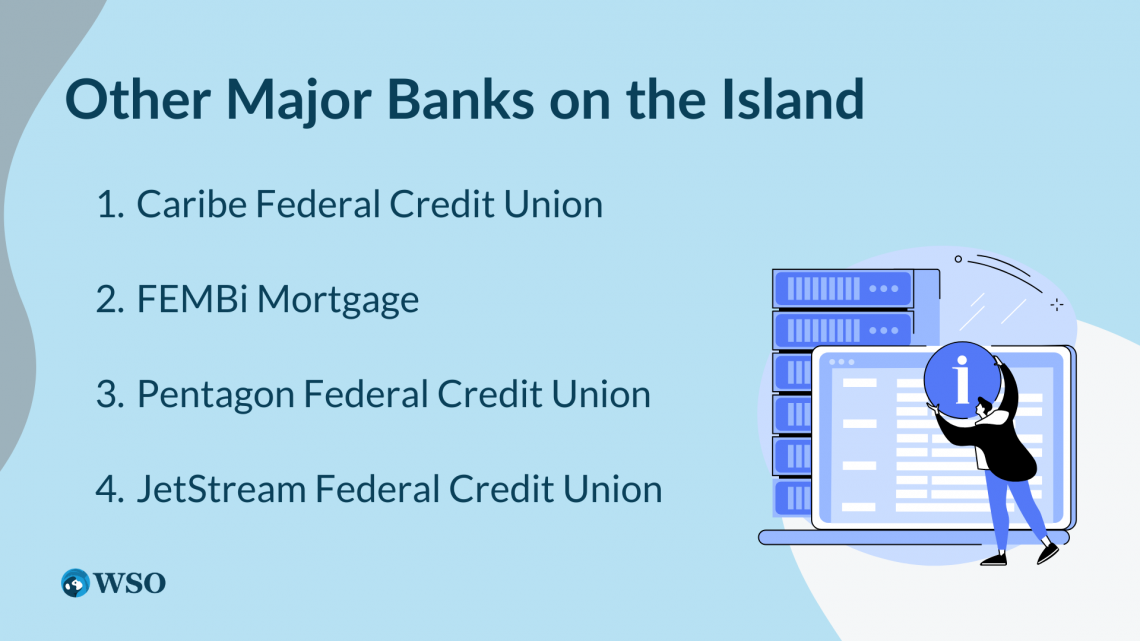 Other Major Banks on the Island

1. Caribe Federal Credit Union

2. FEMBi Mortgage

3. Pentagon Federal Credit Union

4. JetStream Federal Credit Union

i

WSO